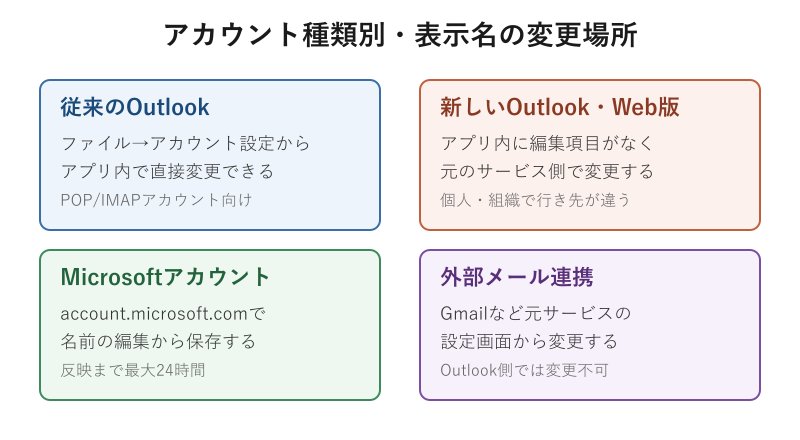 アカウント種類別・表示名の変更場所

従来のOutlook

ファイル→アカウント設定から
アプリ内で直接変更できる

POP/IMAPアカウント向け

新しいOutlook・Web版

アプリ内に編集項目がなく
元のサービス側で変更する

個人・組織で行き先が違う

Microsoftアカウント

account.microsoft.comで
名前の編集から保存する

反映まで最大24時間

外部メール連携

Gmailなど元サービスの
設定画面から変更する

Outlook側では変更不可